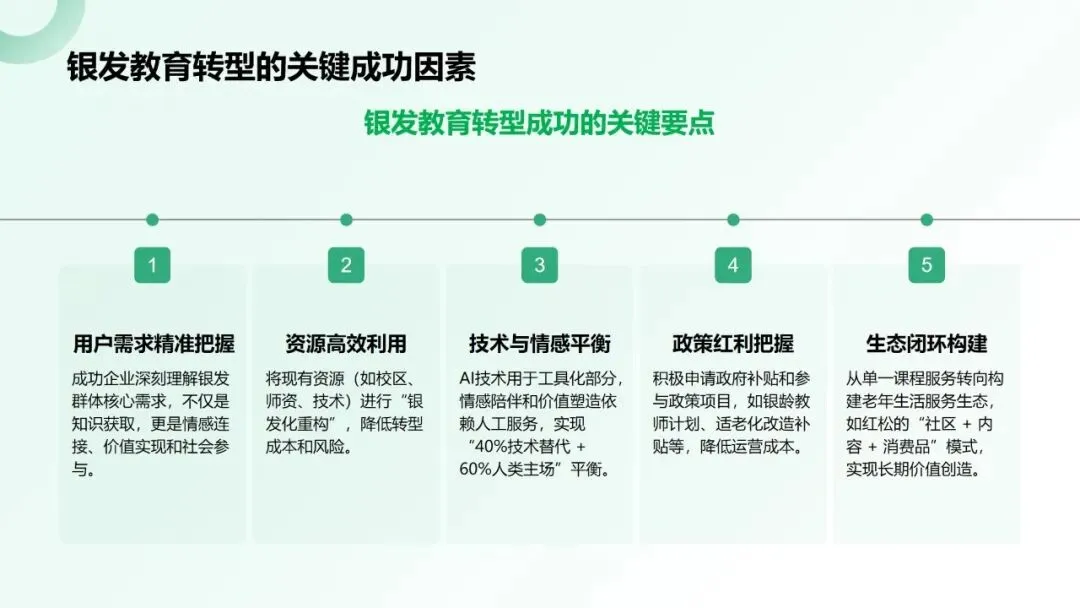 银发教育转型的关键成功因素

银发教育转型成功的关键要点

1

用户需求精准把握

成功企业深刻理解银发群体核心需求，不仅是知识获取，更是情感连接、价值实现和社会参与。

2

资源高效利用

将现有资源（如校区、师资、技术）进行“银发化重构”，降低转型成本和风险。

3

技术与情感平衡

AI技术用于工具化部分，情感陪伴和价值塑造依赖人工服务，实现“40%技术替代 + 60%人类主场”平衡。

4

政策红利把握

积极申请政府补贴和参与政策项目，如银龄教师计划、适老化改造补贴等，降低运营成本。

5

生态闭环构建

从单一课程服务转向构建老年生活服务生态，如红松的“社区 + 内容 + 消费品”模式，实现长期价值创造。